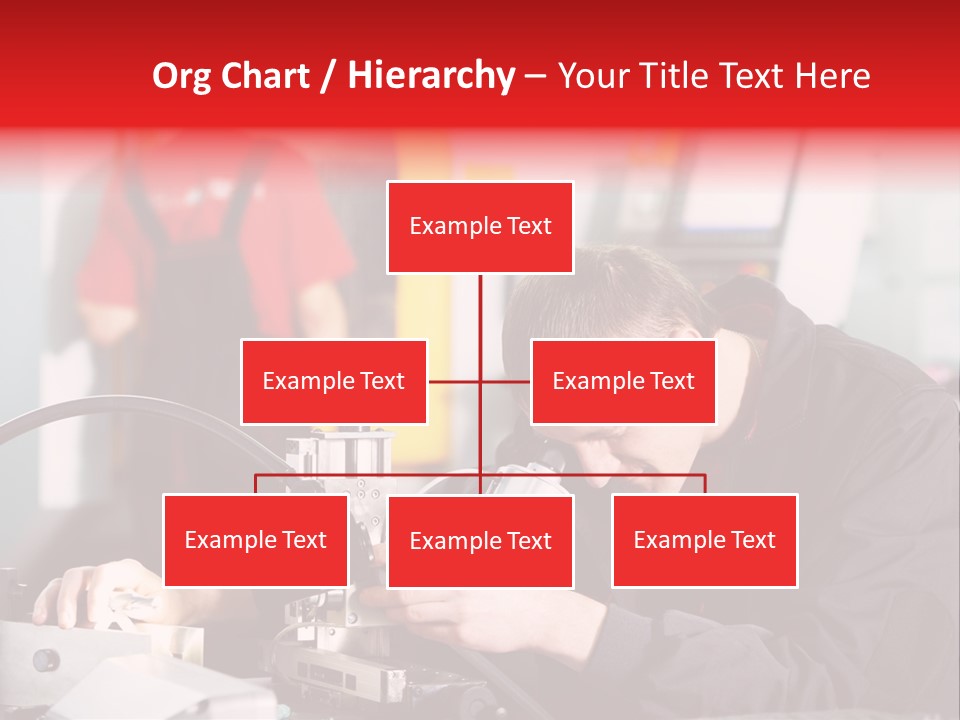 Org Chart / Hierarchy – Your Title Text Here

Example Text

Example Text

Example Text

Example Text

Example Text

Example Text